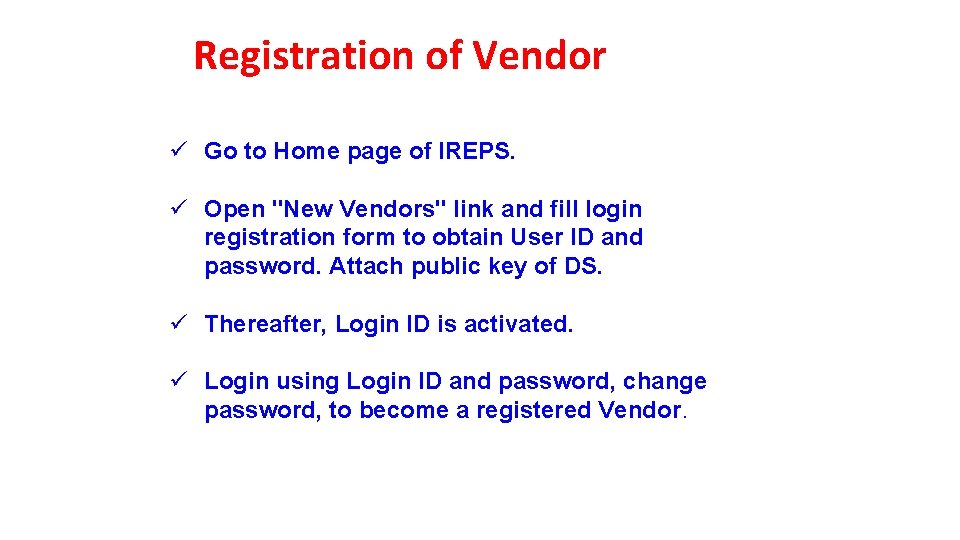 Registration of Vendor

✓ Go to Home page of IREPS.

✓ Open "New Vendors" link and fill login registration form to obtain User ID and password. Attach public key of DS.

✓ Thereafter, Login ID is activated.

✓ Login using Login ID and password, change password, to become a registered Vendor.